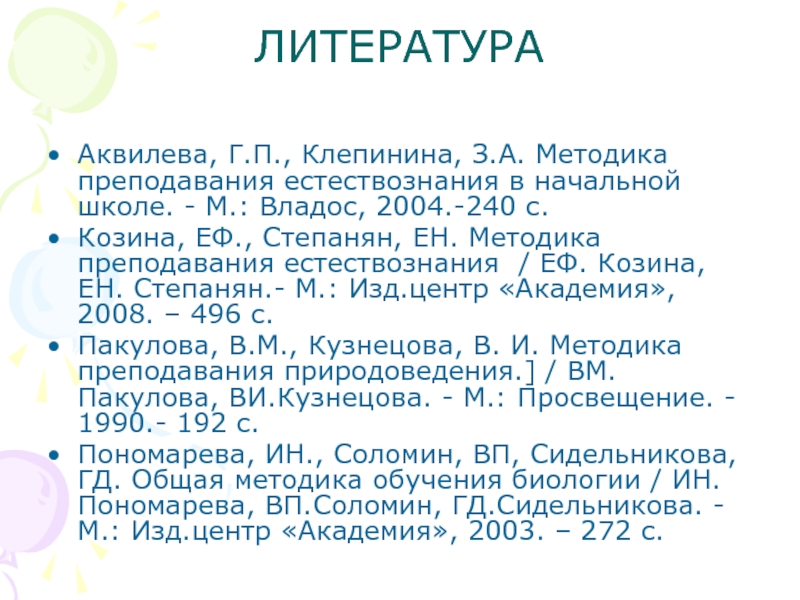 ЛИТЕРАТУРА

• Аквилева, Г.П., Клепинина, З.А. Методика преподавания естествознания в начальной школе. - М.: Владос, 2004.-240 с.
• Козина, ЕФ., Степанян, ЕН. Методика преподавания естествознания / ЕФ. Козина, ЕН. Степанян.- М.: Изд.центр «Академия», 2008. – 496 с.
• Пакулова, В.М., Кузнецова, В. И. Методика преподавания природоведения.] / ВМ. Пакулова, ВИ.Кузнецова. - М.: Просвещение. - 1990.- 192 с.
• Пономарева, ИН., Соломин, ВП, Сидельникова, ГД. Общая методика обучения биологии / ИН. Пономарева, ВП.Соломин, ГД.Сидельникова. - М.: Изд.центр «Академия», 2003. – 272 с.